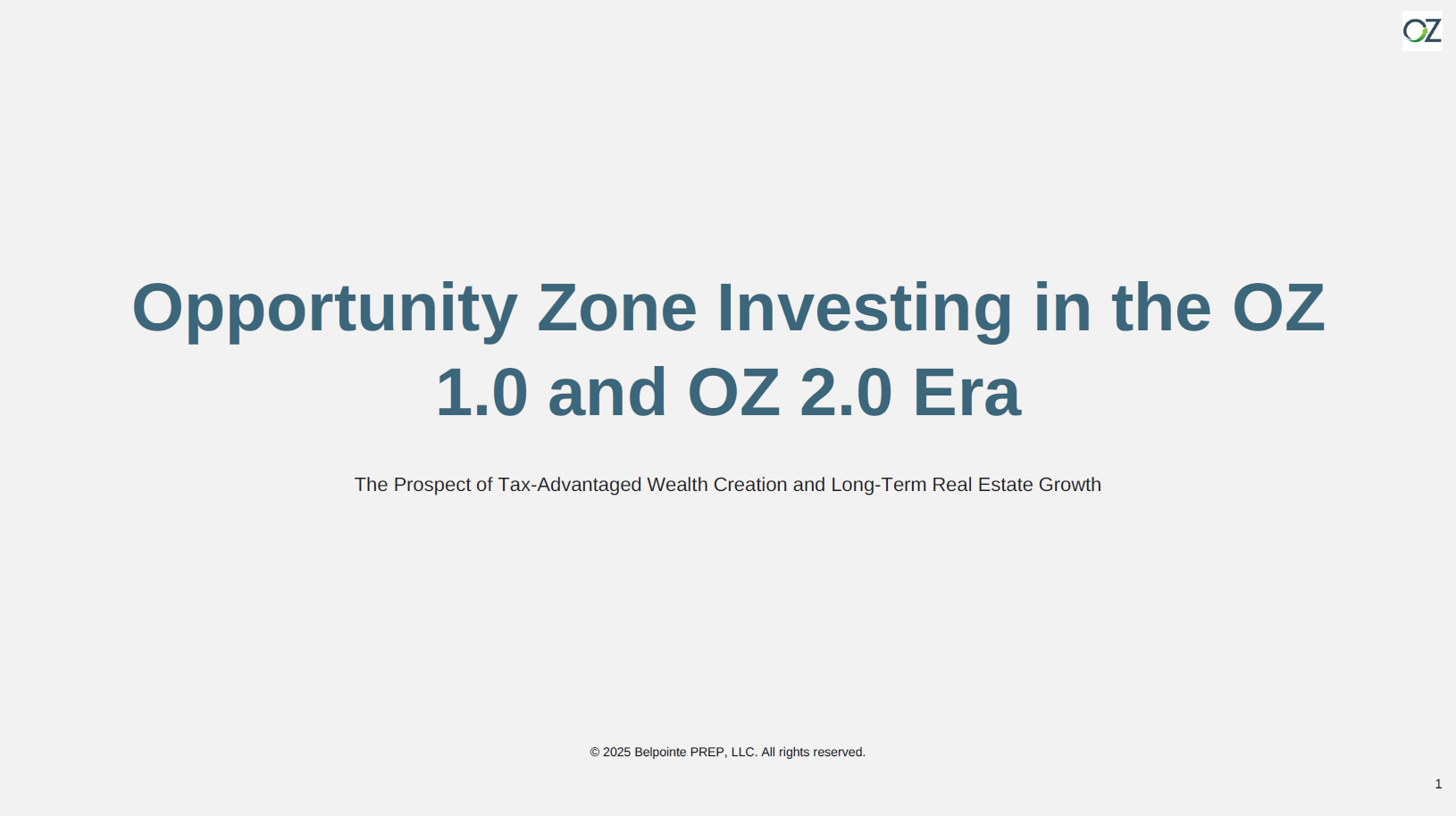 OZ

Opportunity Zone Investing in the OZ 1.0 and OZ 2.0 Era

The Prospect of Tax-Advantaged Wealth Creation and Long-Term Real Estate Growth

© 2025 Belpointe PREP, LLC. All rights reserved.

1